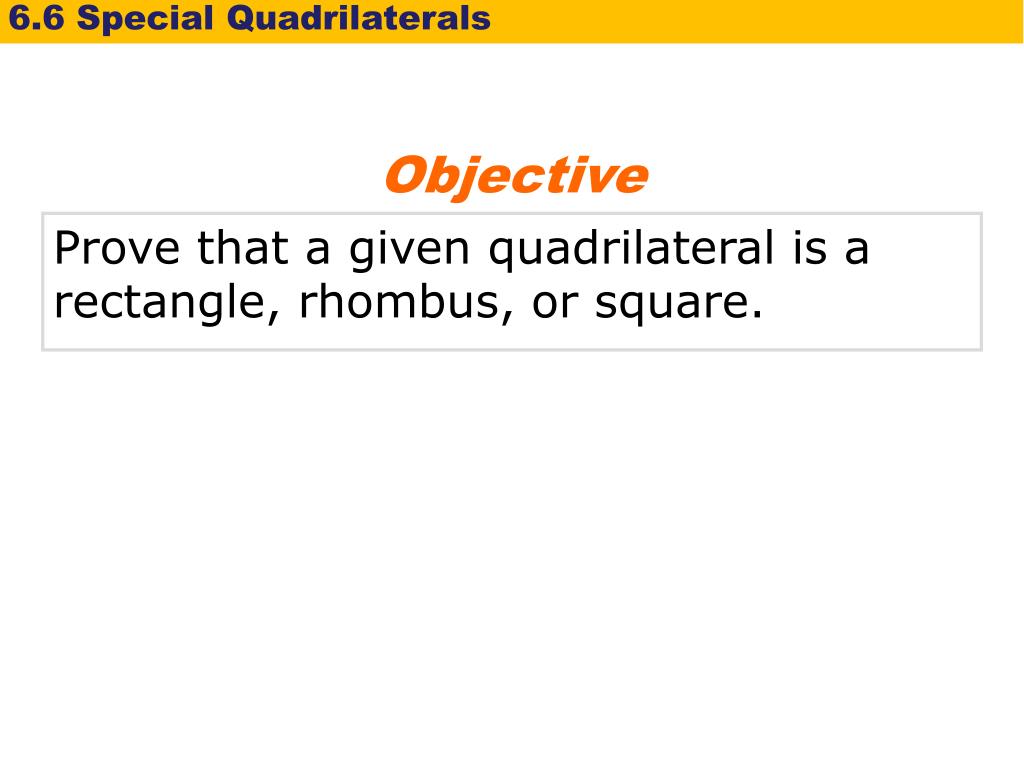 6.6 Special Quadrilaterals

Objective

Prove that a given quadrilateral is a rectangle, rhombus, or square.